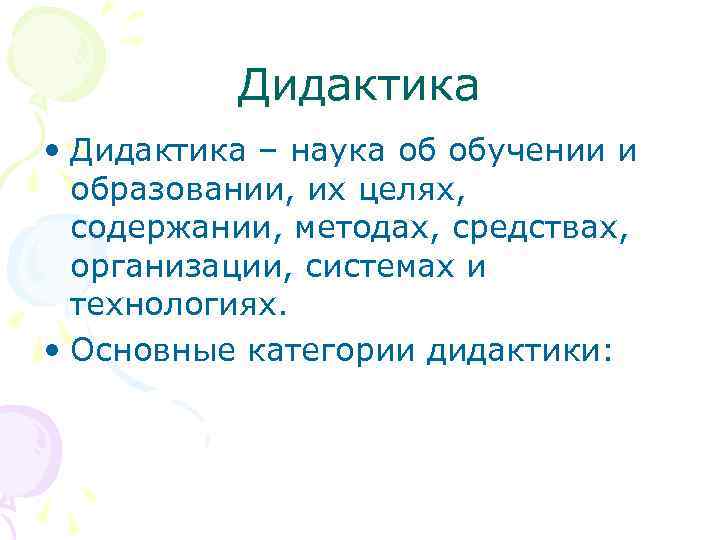 Дидактика

• Дидактика – наука об обучении и образовании, их целях, содержании, методах, средствах, организации, системах и технологиях.

• Основные категории дидактики: